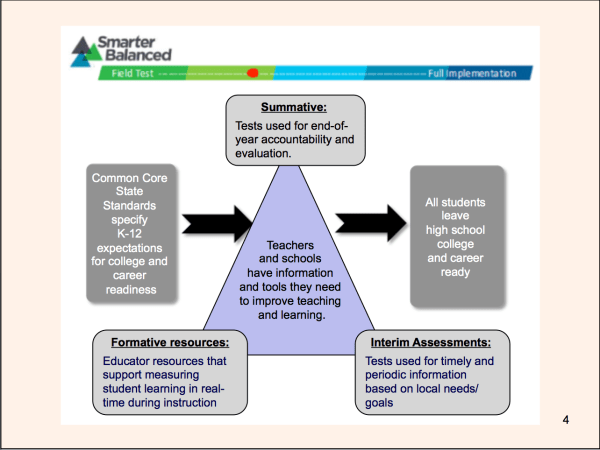 Smarter Balanced

Field Test

Full Implementation

Summative:

Tests used for end-of-year accountability and evaluation.

Common Core State Standards specify K-12 expectations for college and career readiness

Teachers and schools have information and tools they need to improve teaching and learning.

All students leave high school college and career ready

Formative resources:

Educator resources that support measuring student learning in real-time during instruction

Interim Assessments:

Tests used for timely and periodic information based on local needs/ goals

4